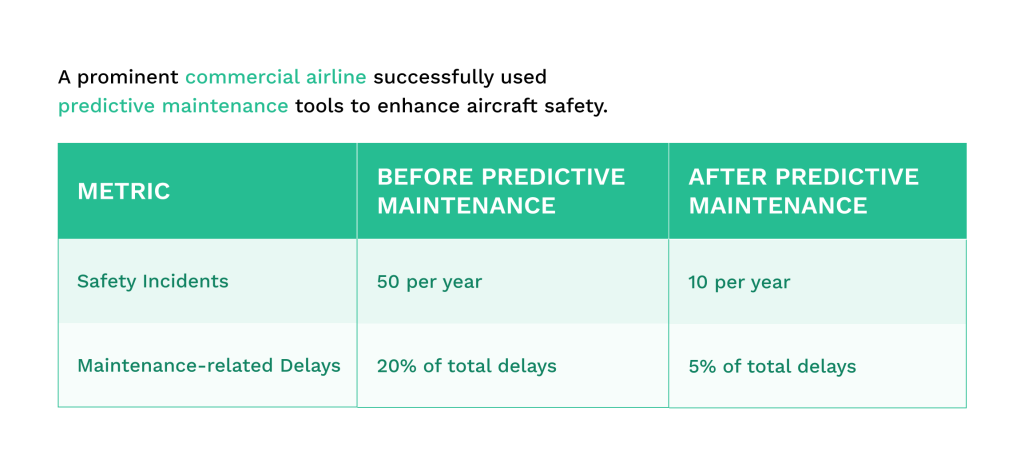 A prominent commercial airline successfully used predictive maintenance tools to enhance aircraft safety.

| METRIC | BEFORE PREDICTIVE MAINTENANCE | AFTER PREDICTIVE MAINTENANCE |
|---|---|---|
| Safety Incidents | 50 per year | 10 per year |
| Maintenance-related Delays | 20% of total delays | 5% of total delays |